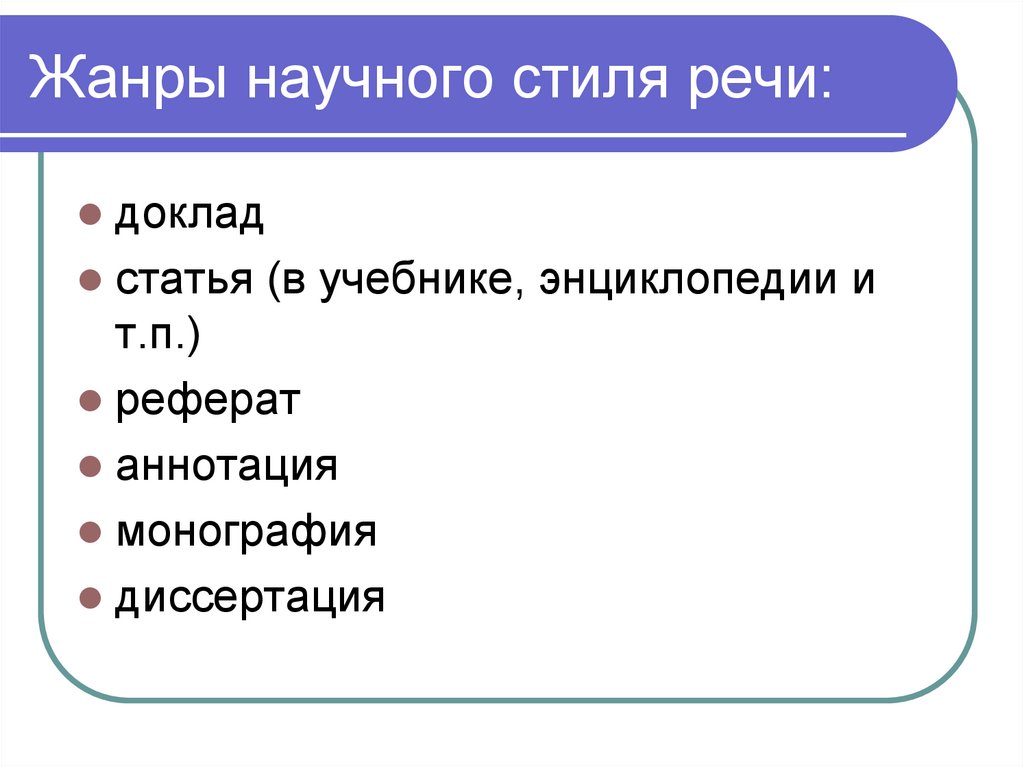 Жанры научного стиля речи:

- доклад
- статья (в учебнике, энциклопедии и т.п.)
- реферат
- аннотация
- монография
- диссертация